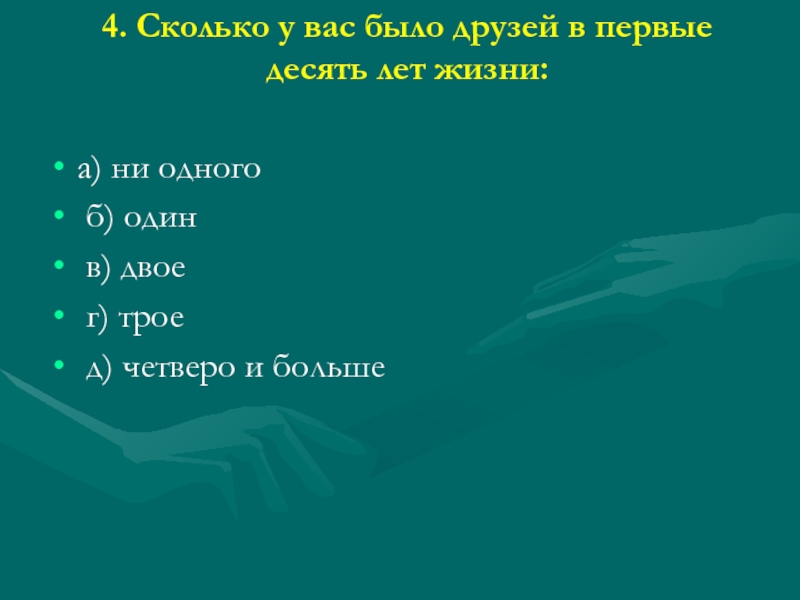 4. Сколько у вас было друзей в первые десять лет жизни:

• а) ни одного
• б) один
• в) двое
• г) трое
• д) четверо и больше